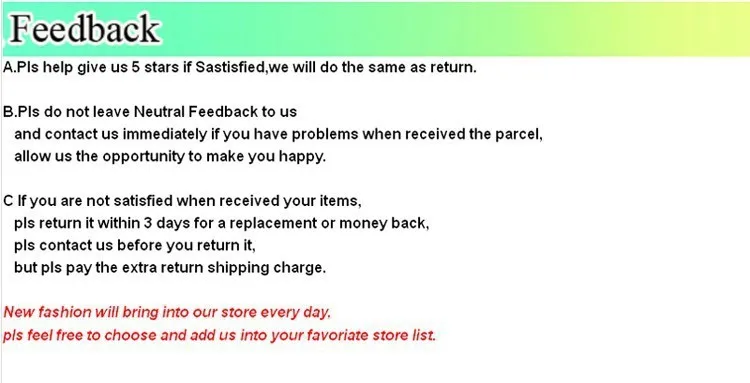 Feedback

A.Pls help give us 5 stars if Sastisfied,we will do the same as return.

B.Pls do not leave Neutral Feedback to us and contact us immediately if you have problems when received the parcel, allow us the opportunity to make you happy.

C If you are not satisfied when received your items, pls return it within 3 days for a replacement or money back, pls contact us before you return it, but pls pay the extra return shipping charge.

New fashion will bring into our store every day, pls feel free to choose and add us into your favoriate store list.